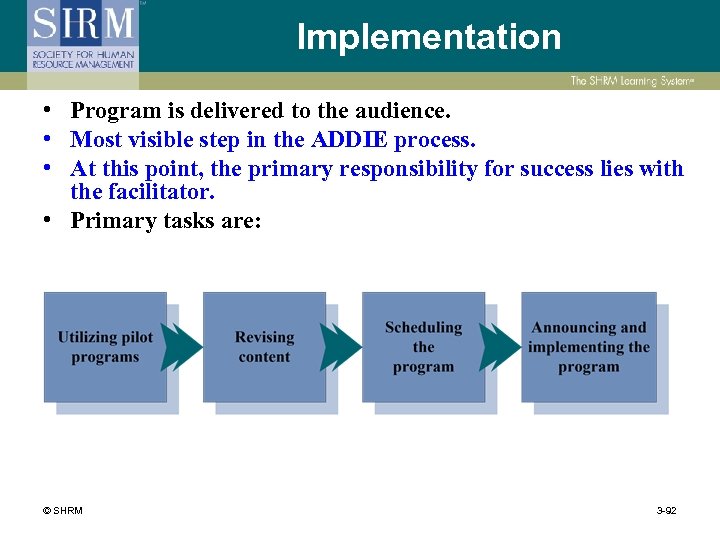 SHRM
SOCIETY FOR HUMAN RESOURCE MANAGEMENT

Implementation

The SHRM Learning System

• Program is delivered to the audience.
• Most visible step in the ADDIE process.
• At this point, the primary responsibility for success lies with the facilitator.
• Primary tasks are:

Utilizing pilot programs

Revising content

Scheduling the program

Announcing and implementing the program

© SHRM

3-92